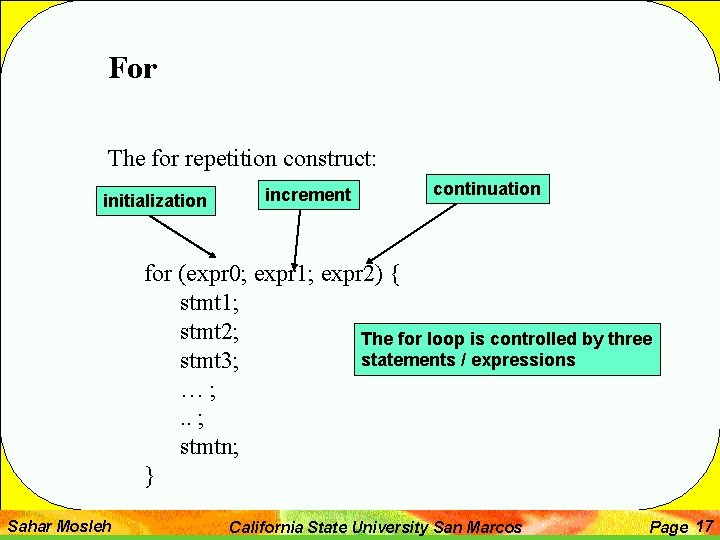 For

The for repetition construct:

initialization

increment

continuation

for (expr0; expr1; expr2) {
stmt1;
stmt2;
stmt3;
… ;
.. ;
stmtn;
}

The for loop is controlled by three statements / expressions

Sahar Mosleh

California State University San Marcos

Page 17